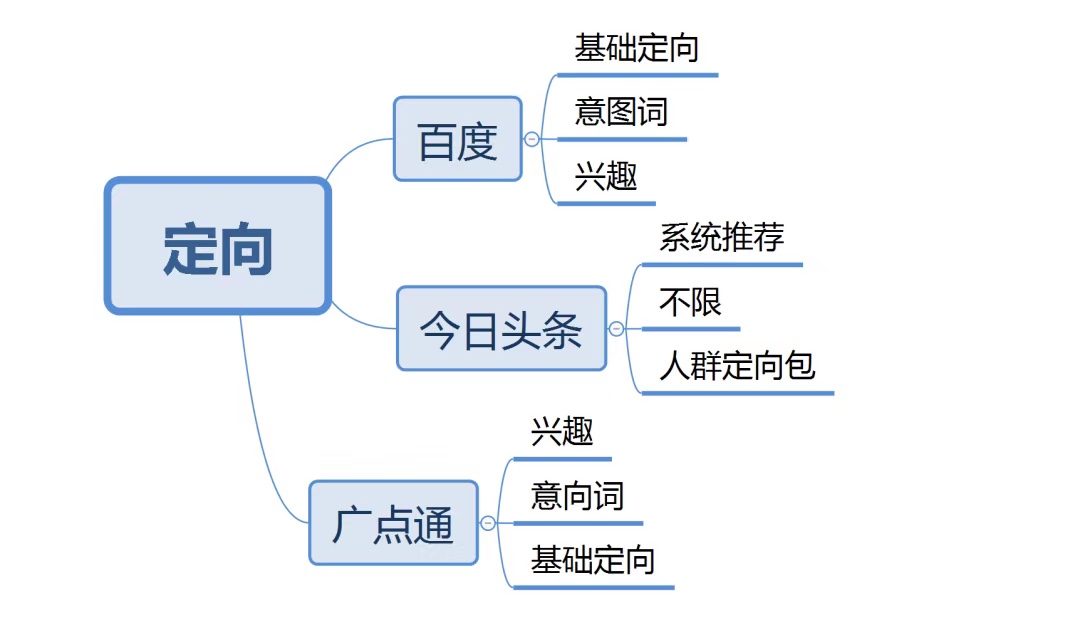 定向

百度
基础定向
意图词
兴趣

今日头条
系统推荐
不限
人群定向包

广点通
兴趣
意向词
基础定向